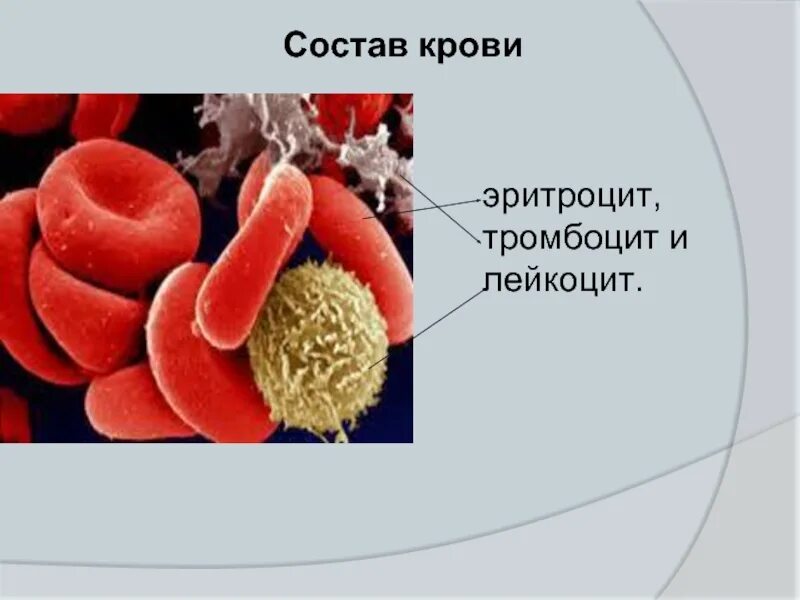 Состав крови

эритроцит, тромбоцит и лейкоцит.